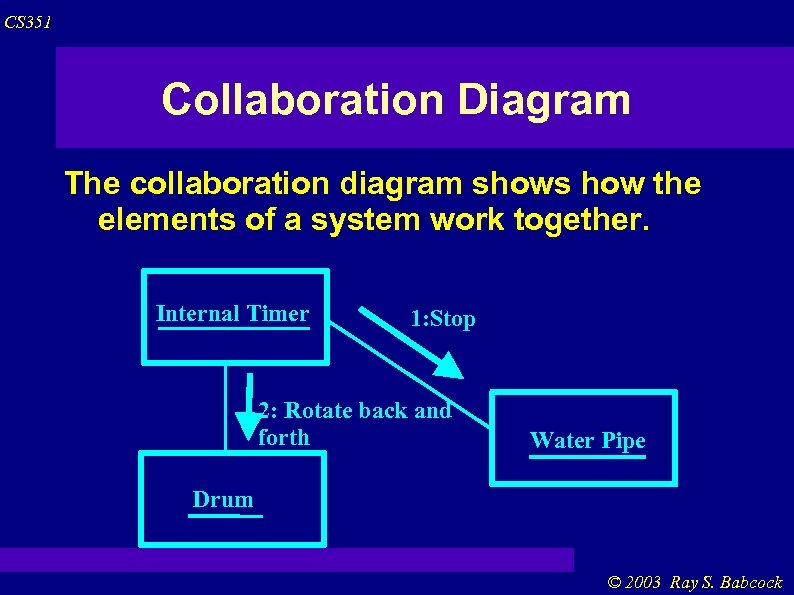 CS351

Collaboration Diagram

The collaboration diagram shows how the elements of a system work together.

Internal Timer

1:Stop

2: Rotate back and forth

Water Pipe

Drum

© 2003 Ray S. Babcock